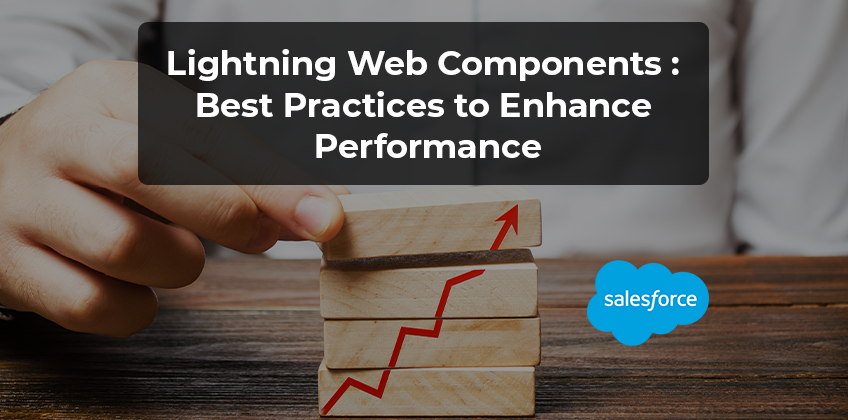 Lightning Web Components : Best Practices to Enhance Performance

salesforce